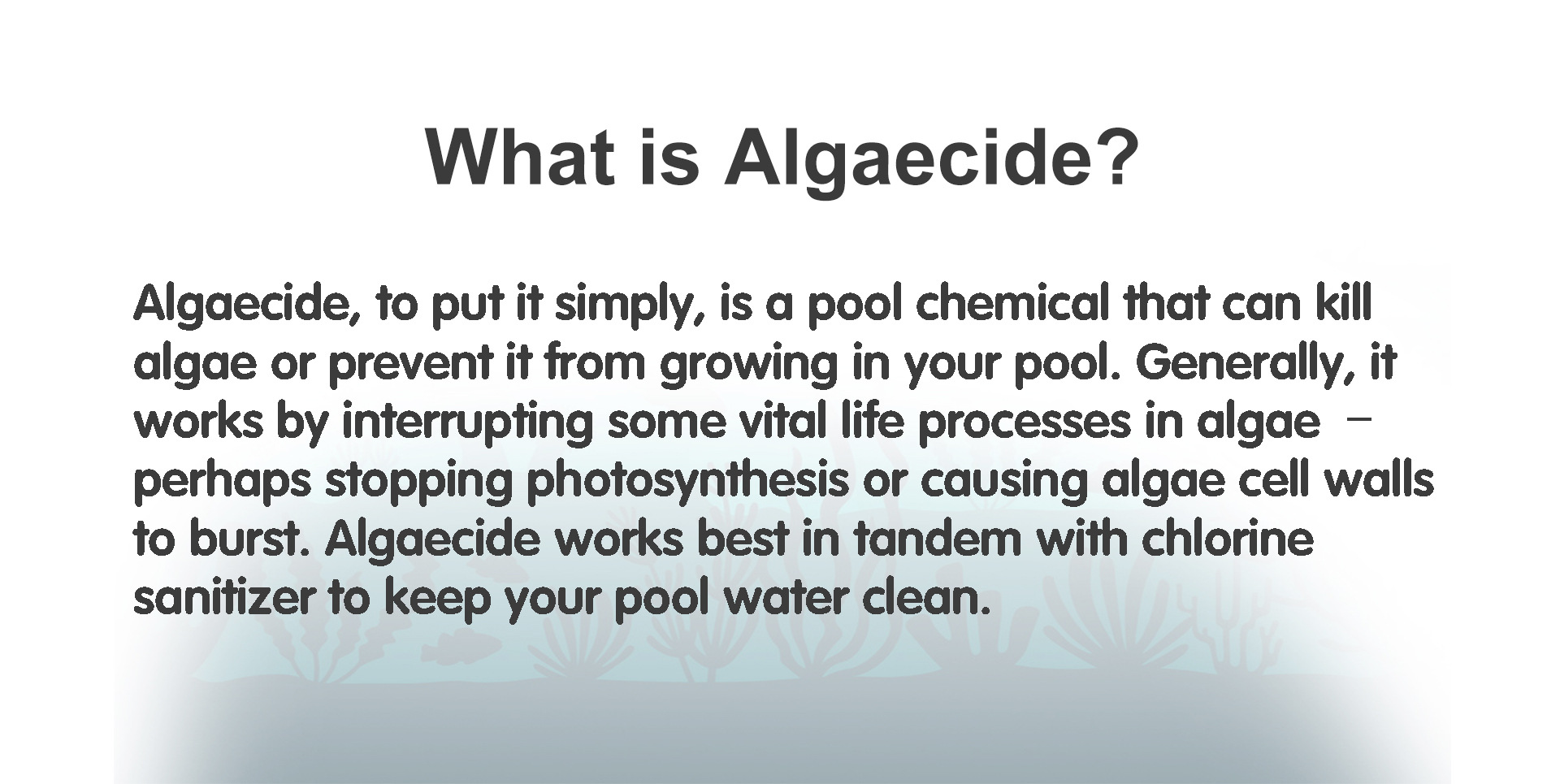 What is Algaecide?

Algaecide, to put it simply, is a pool chemical that can kill algae or prevent it from growing in your pool. Generally, it works by interrupting some vital life processes in algae – perhaps stopping photosynthesis or causing algae cell walls to burst. Algaecide works best in tandem with chlorine sanitizer to keep your pool water clean.